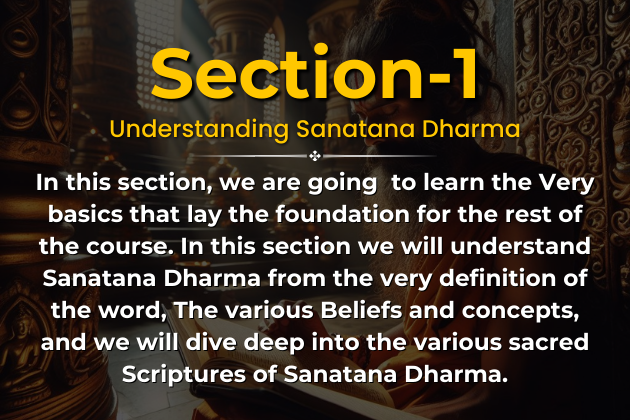 Section-1

Understanding Sanatana Dharma

In this section, we are going to learn the Very basics that lay the foundation for the rest of the course. In this section we will understand Sanatana Dharma from the very definition of the word, The various Beliefs and concepts, and we will dive deep into the various sacred Scriptures of Sanatana Dharma.